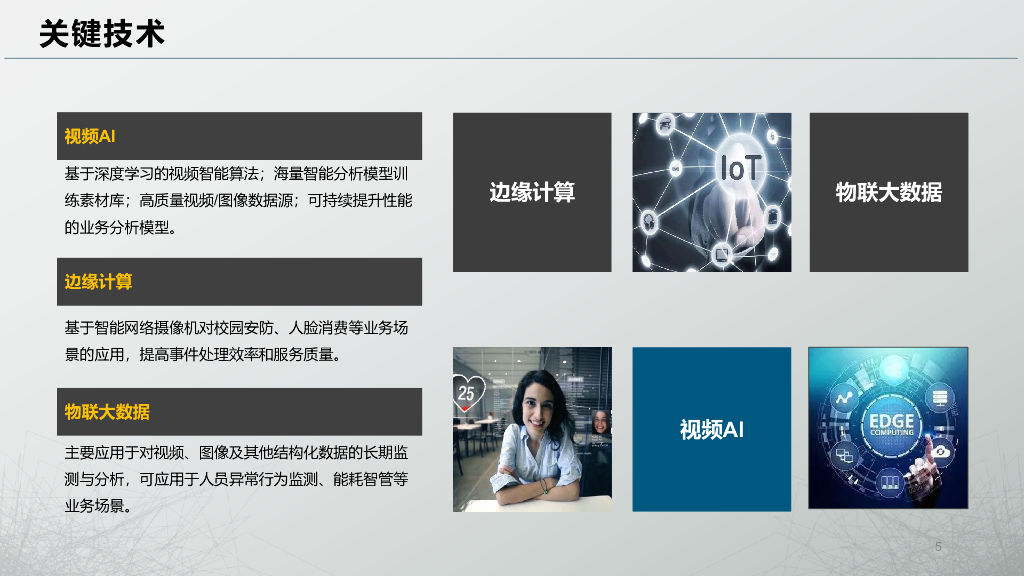 关键技术

视频AI

基于深度学习的视频智能算法；海量智能分析模型训练素材库；高质量视频/图像数据源；可持续提升性能的业务分析模型。

边缘计算

基于智能网络摄像机对校园安防、人脸消费等业务场景的应用，提高事件处理效率和服务质量。

物联大数据

主要应用于对视频、图像及其他结构化数据的长期监测与分析，可应用于人员异常行为监测、能耗智管等业务场景。

边缘计算

IoT

物联大数据

25

视频AI

EDGE COMPUTING

5